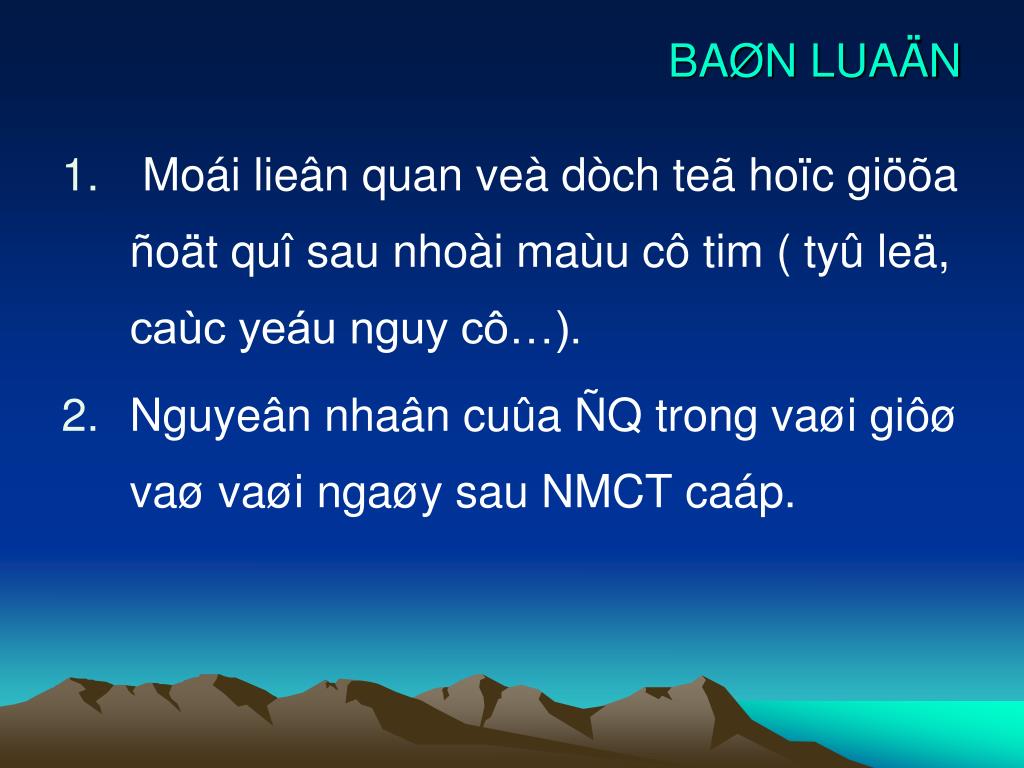 BAØN LUAÄN

1. Moái lieân quan veà dòch teã hoïc giöõa ñoät quî sau nhoài maùu cô tim ( tyû leä, caùc yeáu nguy cô…).

2. Nguyeân nhaân cuûa ÑQ trong vaøi giôø vaø vaøi ngaøy sau NMCT caáp.